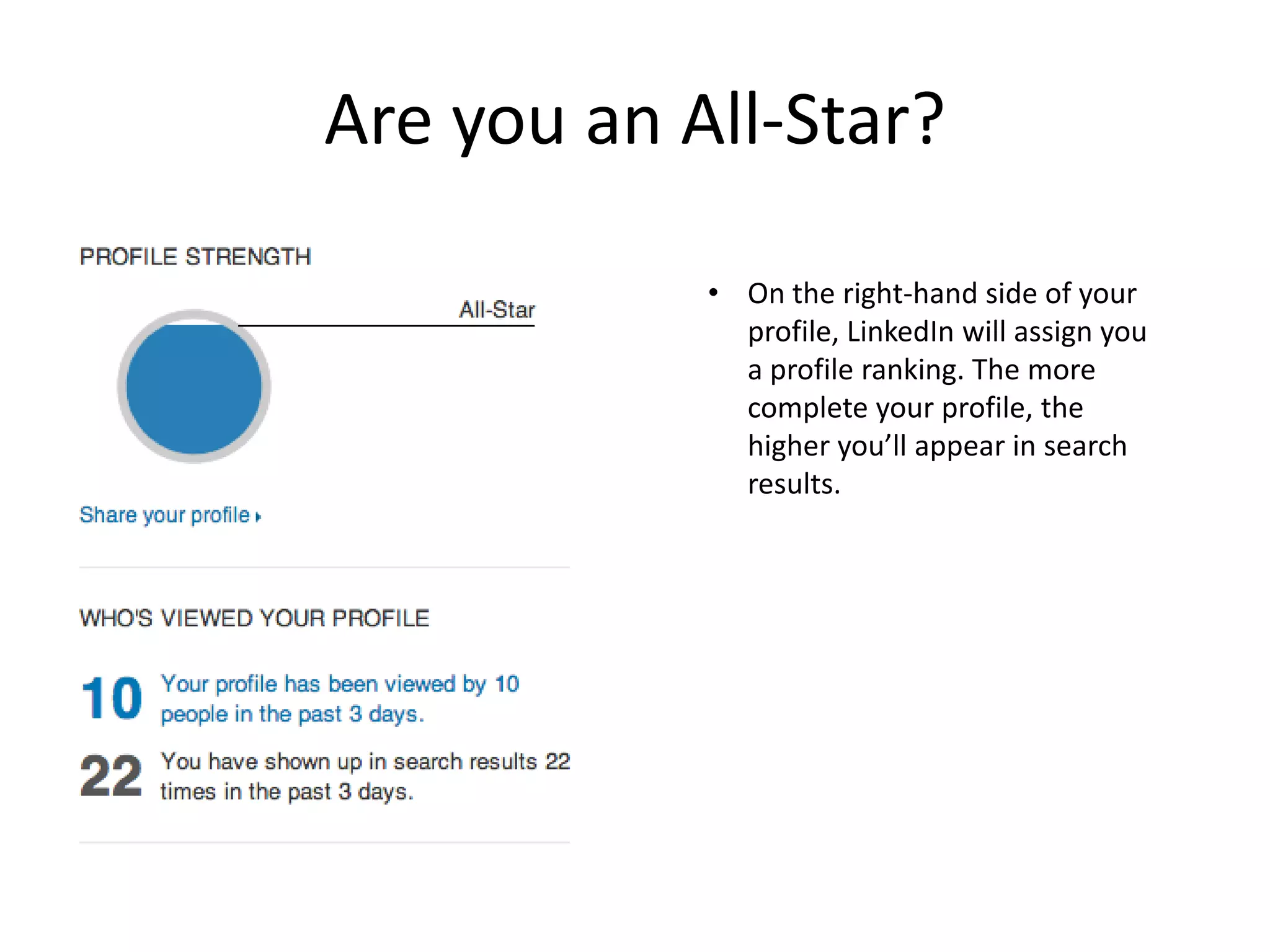 Are you an All-Star?

PROFILE STRENGTH

All-Star

Share your profile ▸

WHO'S VIEWED YOUR PROFILE

10 Your profile has been viewed by 10 people in the past 3 days.

22 You have shown up in search results 22 times in the past 3 days.

• On the right-hand side of your profile, LinkedIn will assign you a profile ranking. The more complete your profile, the higher you'll appear in search results.